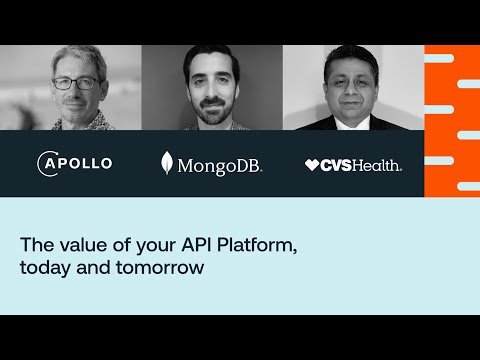 APOLLO

MongoDB.

CVSHealth.

The value of your API Platform, today and tomorrow